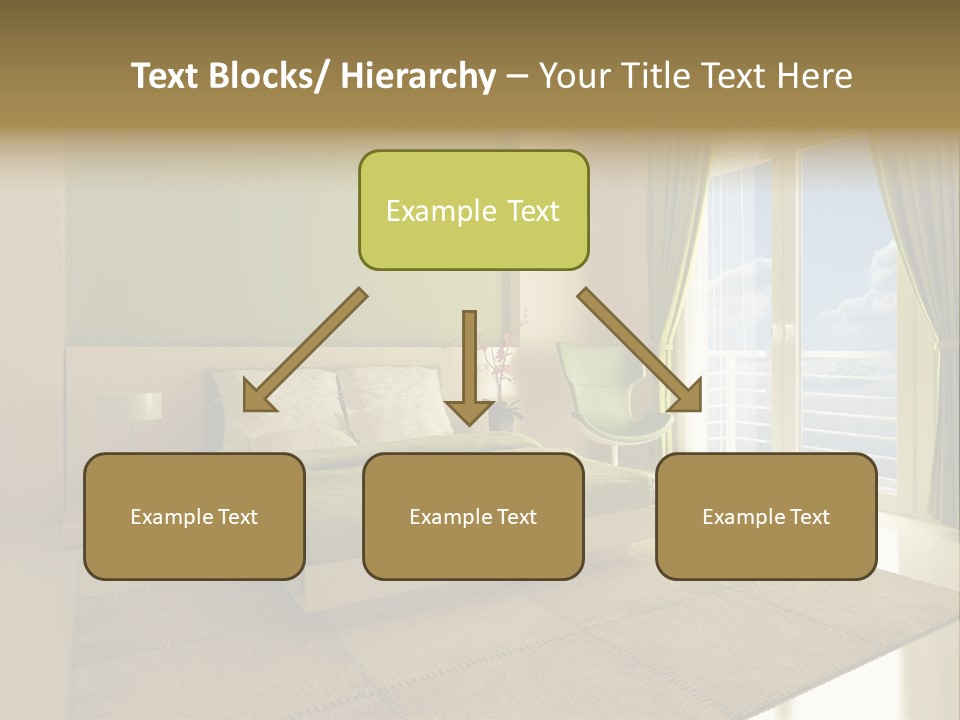 Text Blocks/ Hierarchy – Your Title Text Here

Example Text

Example Text

Example Text

Example Text